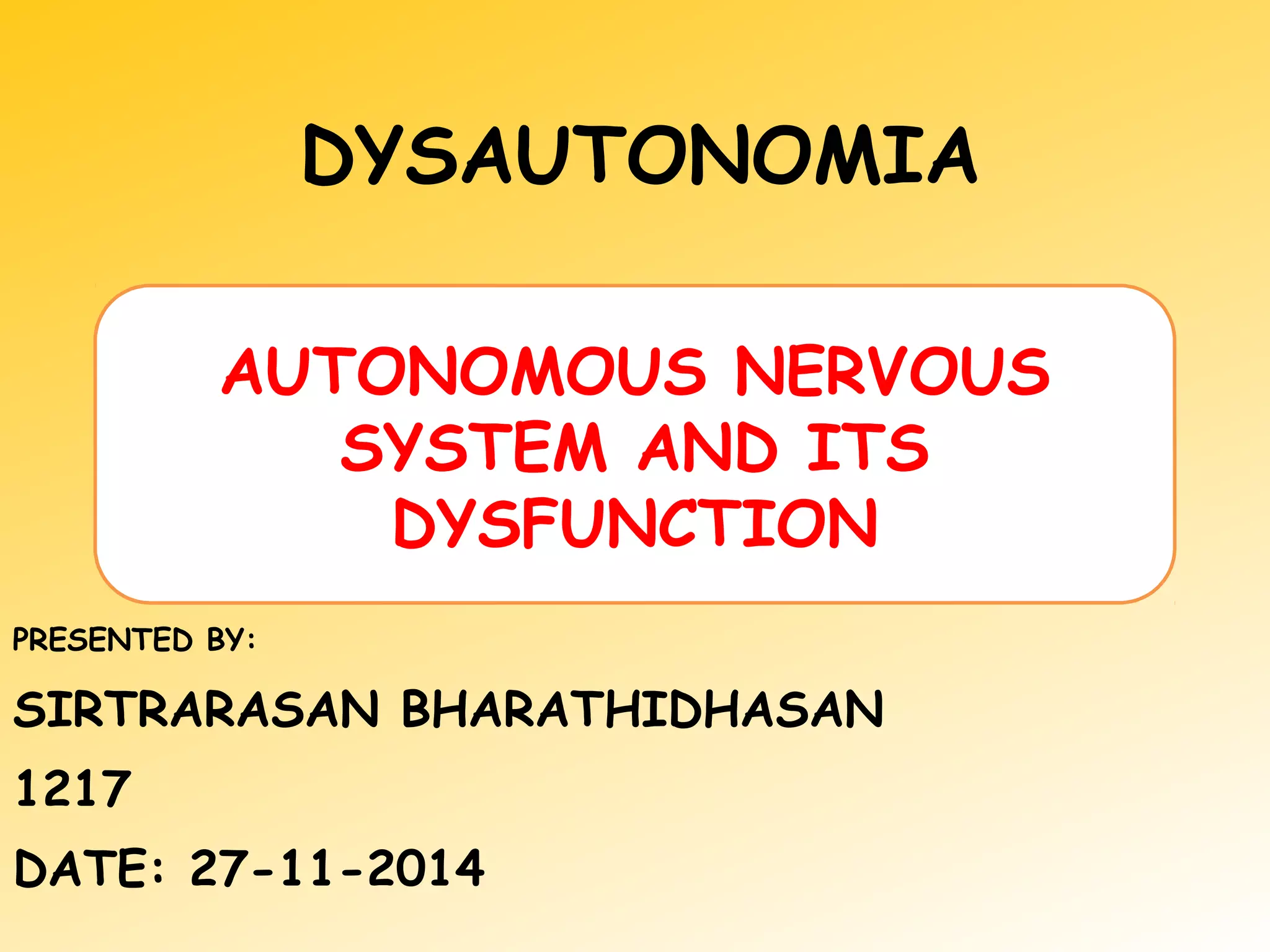 DYSAUTONOMIA

AUTONOMOUS NERVOUS SYSTEM AND ITS DYSFUNCTION

PRESENTED BY:

SIRTRARASAN BHARATHIDHASAN

1217

DATE: 27-11-2014